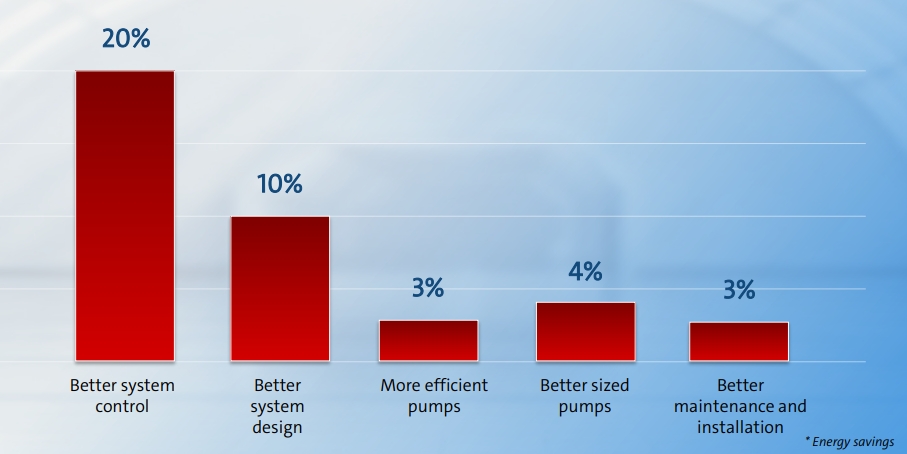 20%

10%

3%

4%

3%

Better system control

Better system design

More efficient pumps

Better sized pumps

Better maintenance and installation

* Energy savings